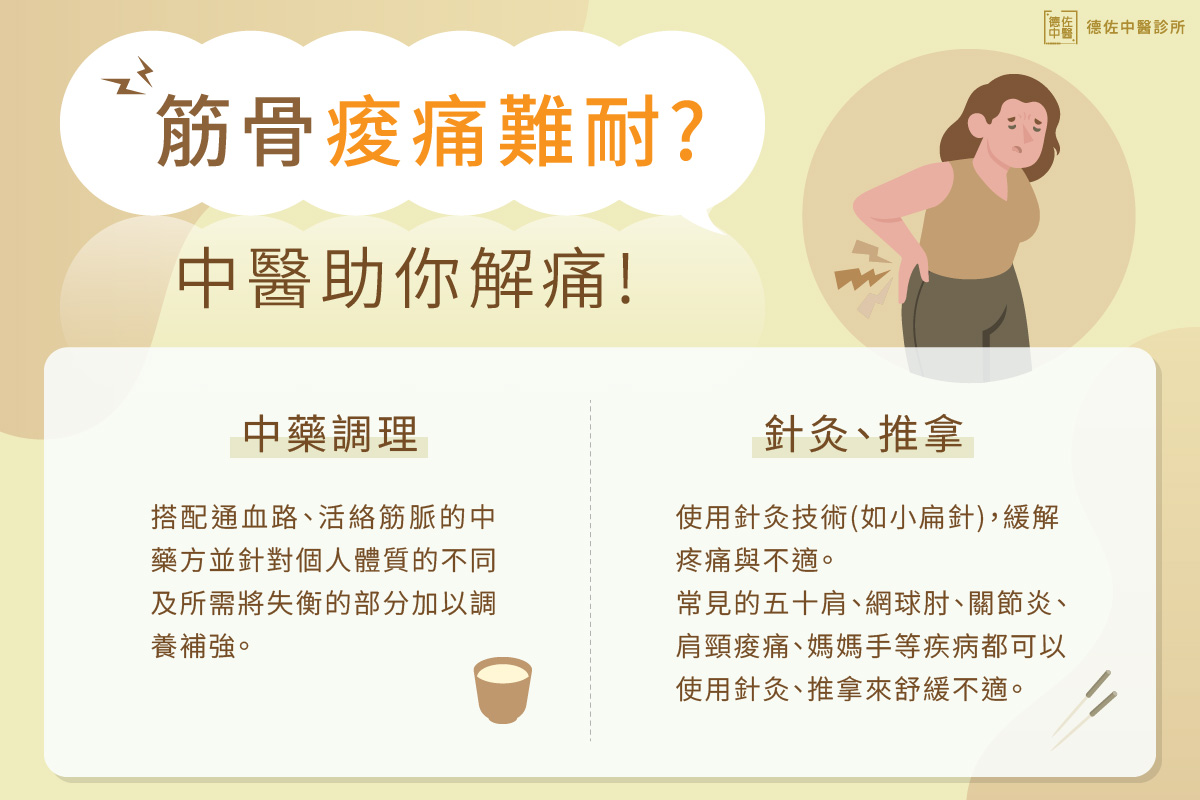 德佐中醫 德佐中醫診所

筋骨痠痛難耐?

中醫助你解痛!

中藥調理

搭配通血路、活絡筋脈的中藥方並針對個人體質的不同及所需將失衡的部分加以調養補強。

針灸、推拿

使用針灸技術(如小扁針),緩解疼痛與不適。

常見的五十肩、網球肘、關節炎、肩頸痠痛、媽媽手等疾病都可以使用針灸、推拿來舒緩不適。